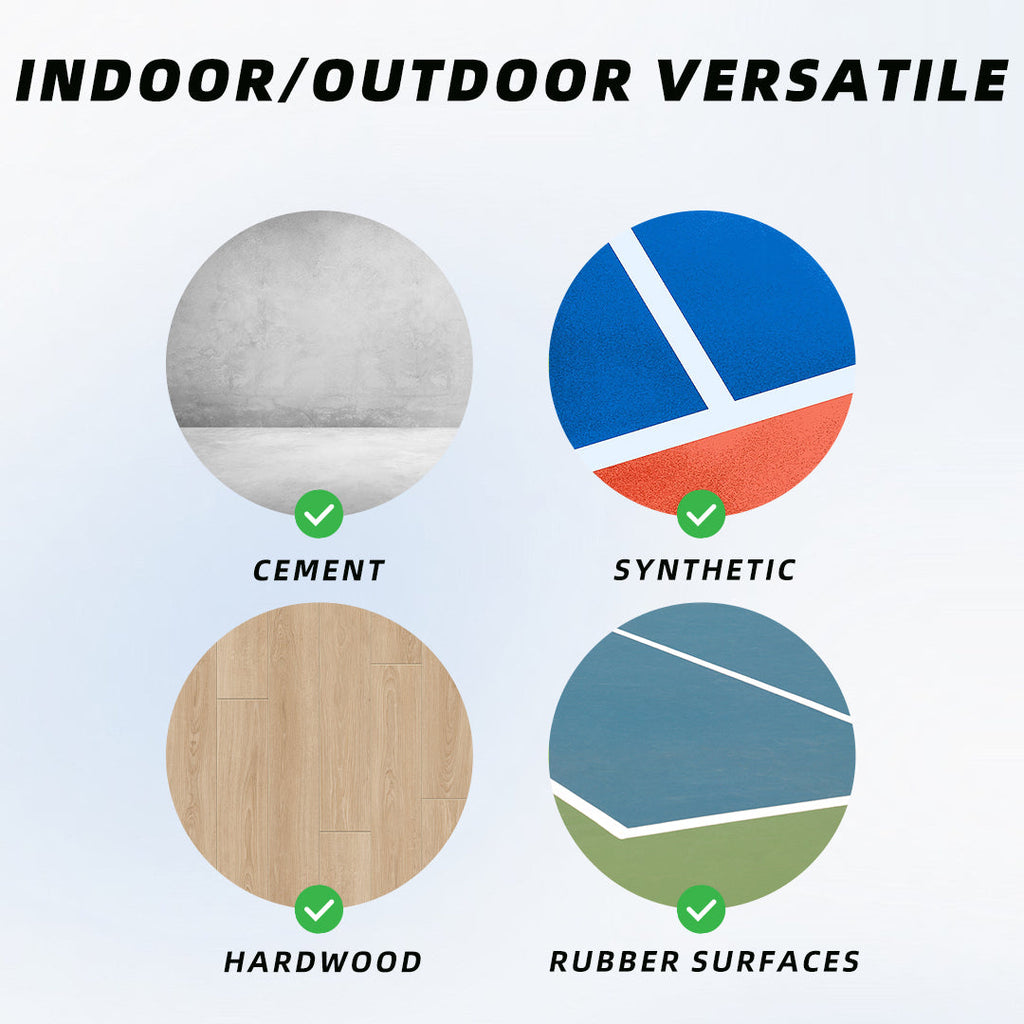 INDOOR/OUTDOOR VERSATILE

CEMENT

SYNTHETIC

HARDWOOD

RUBBER SURFACES